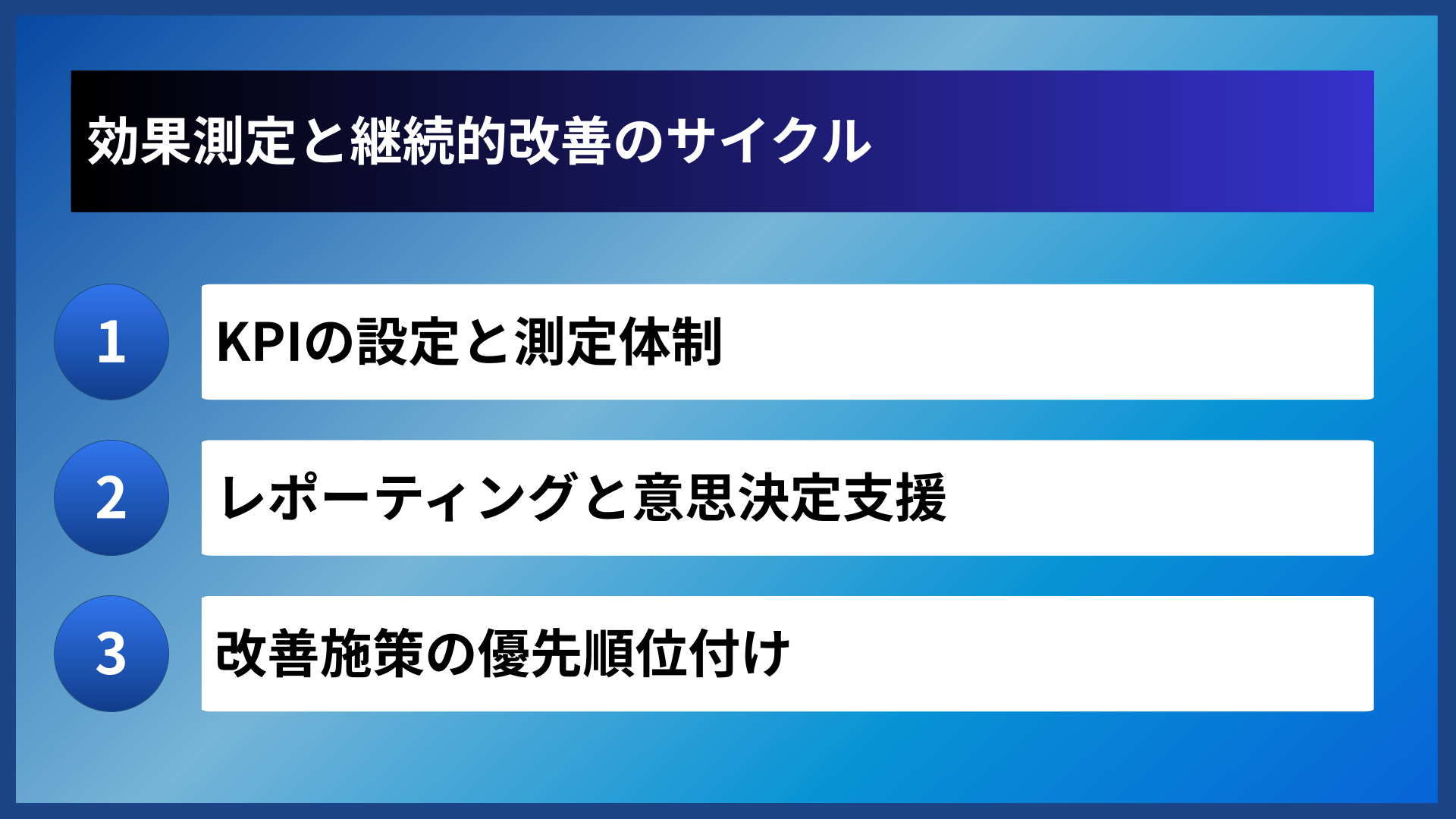 効果測定と継続的改善のサイクル

1

KPIの設定と測定体制

2

レポーティングと意思決定支援

3

改善施策の優先順位付け